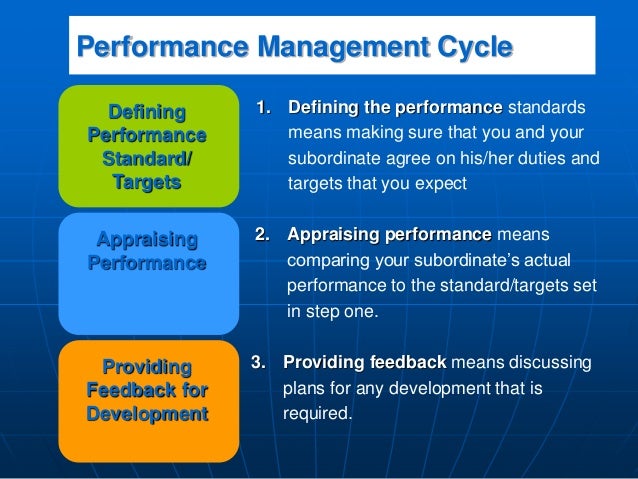 Performance Management Cycle

Defining Performance Standard/ Targets

1. Defining the performance standards means making sure that you and your subordinate agree on his/her duties and targets that you expect

Appraising Performance

2. Appraising performance means comparing your subordinate's actual performance to the standard/targets set in step one.

Providing Feedback for Development

3. Providing feedback means discussing plans for any development that is required.